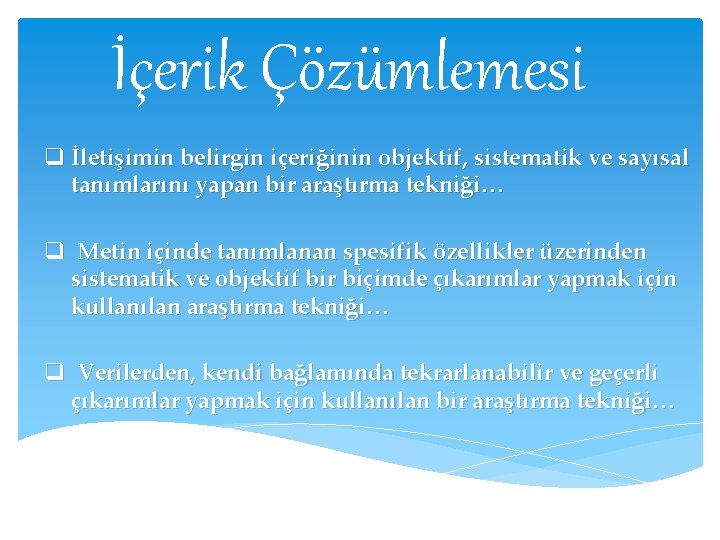 İçerik Çözümlemesi

❑ İletişimin belirgin içeriğinin objektif, sistematik ve sayısal tanımlarını yapan bir araştırma tekniği…

❑ Metin içinde tanımlanan spesifik özellikler üzerinden sistematik ve objektif bir biçimde çıkarımlar yapmak için kullanılan araştırma tekniği…

❑ Verilerden, kendi bağlamında tekrarlanabilir ve geçerli çıkarımlar yapmak için kullanılan bir araştırma tekniği…